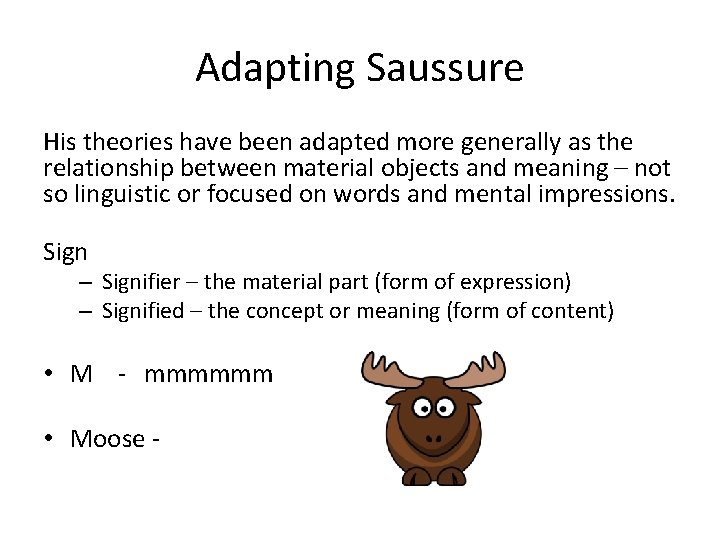 Adapting Saussure

His theories have been adapted more generally as the relationship between material objects and meaning – not so linguistic or focused on words and mental impressions.

Sign
– Signifier – the material part (form of expression)
– Signified – the concept or meaning (form of content)

• M - mmmmmm

• Moose -